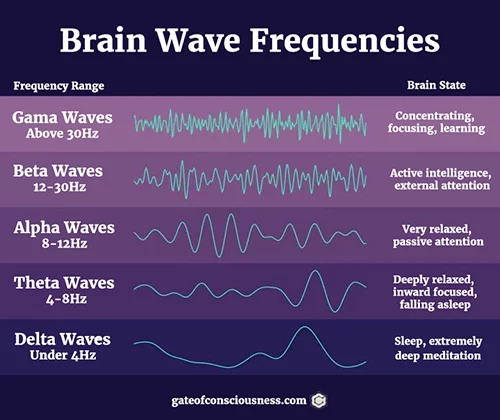 Brain Wave Frequencies

| Frequency Range | Brain State |
|---|---|
| Gama Waves Above 30Hz | Concentrating, focusing, learning |
| Beta Waves 12-30Hz | Active intelligence, external attention |
| Alpha Waves 8-12Hz | Very relaxed, passive attention |
| Theta Waves 4-8Hz | Deeply relaxed, inward focused, falling asleep |
| Delta Waves Under 4Hz | Sleep, extremely deep meditation |

gateofconsciousness.com